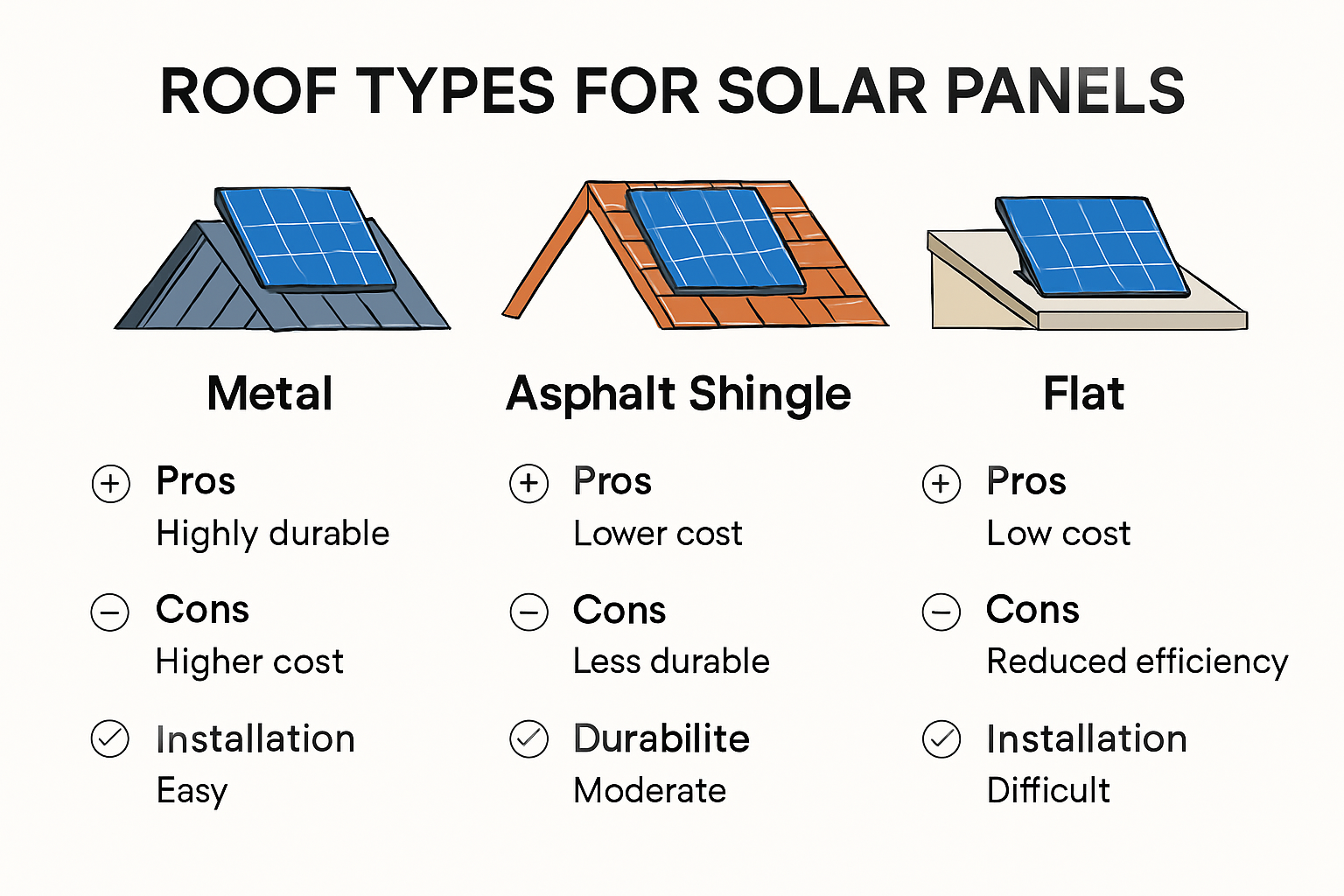 ROOF TYPES FOR SOLAR PANELS

Metal

Pros
Highly durable

Cons
Higher cost

Installation
Easy

Asphalt Shingle

Pros
Lower cost

Cons
Less durable

Durabilite
Moderate

Flat

Pros
Low cost

Cons
Reduced efficiency

Installation
Difficult